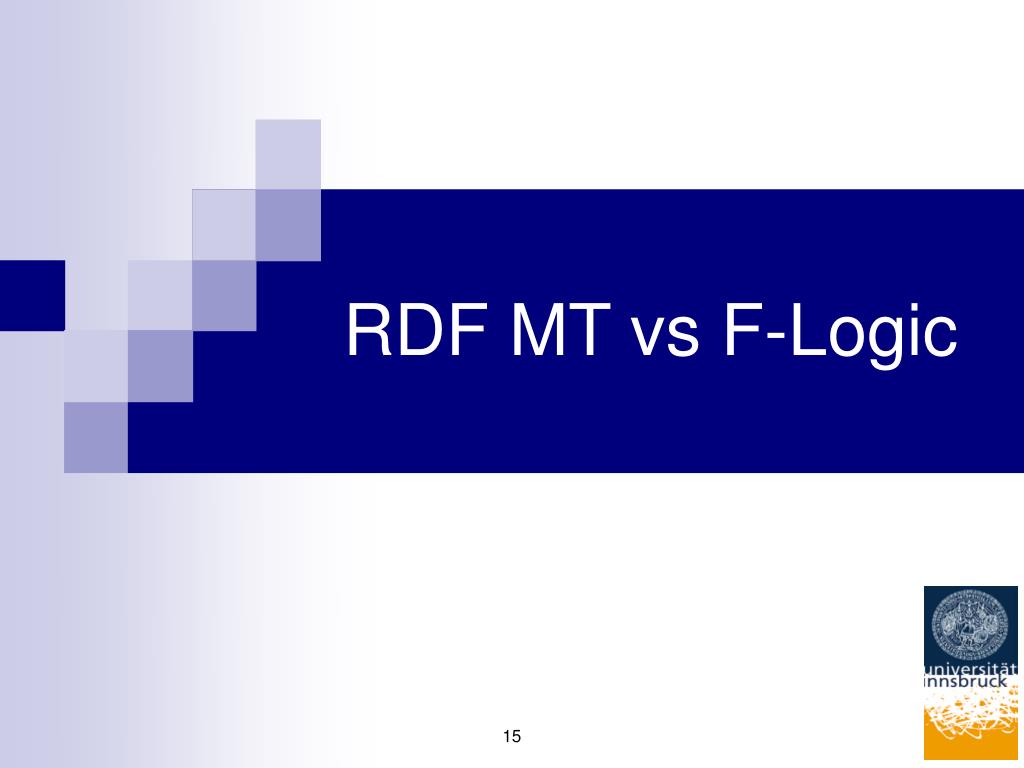 RDF MT vs F-Logic

universität
innsbruck

15